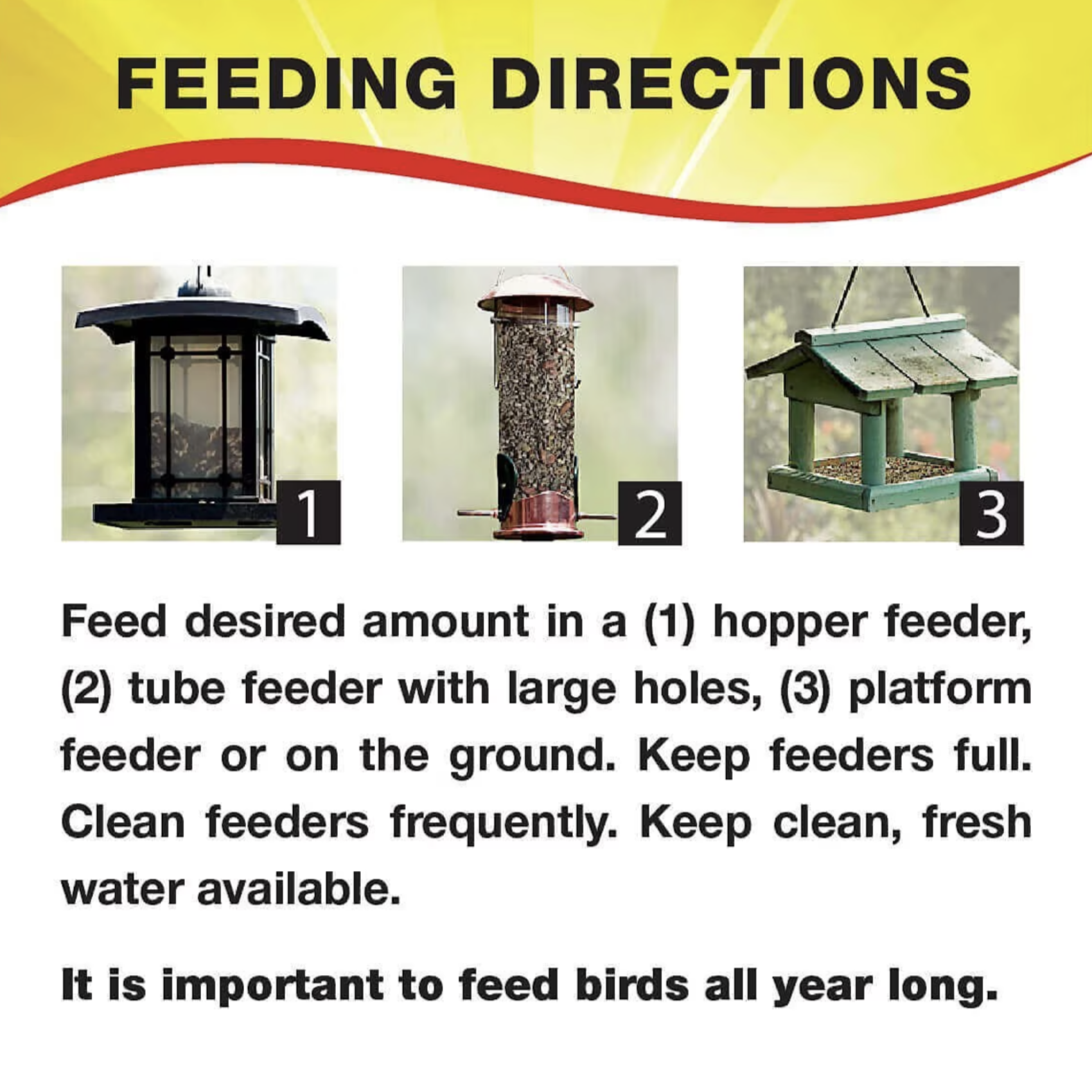 FEEDING DIRECTIONS

1

2

3

Feed desired amount in a (1) hopper feeder, (2) tube feeder with large holes, (3) platform feeder or on the ground. Keep feeders full. Clean feeders frequently. Keep clean, fresh water available.

It is important to feed birds all year long.